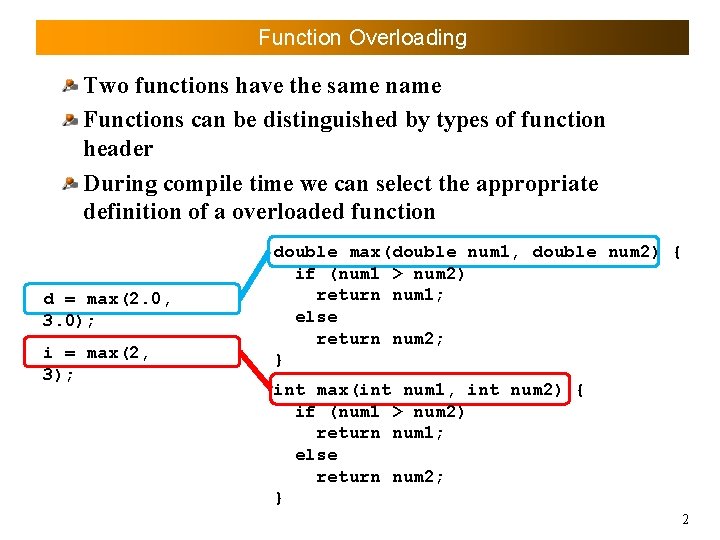 Function Overloading

Two functions have the same name

Functions can be distinguished by types of function header

During compile time we can select the appropriate definition of a overloaded function

d = max(2.0, 3.0);

i = max(2, 3);

double max(double num1, double num2) {
  if (num1 > num2)
    return num1;
  else
    return num2;
}

int max(int num1, int num2) {
  if (num1 > num2)
    return num1;
  else
    return num2;
}

2